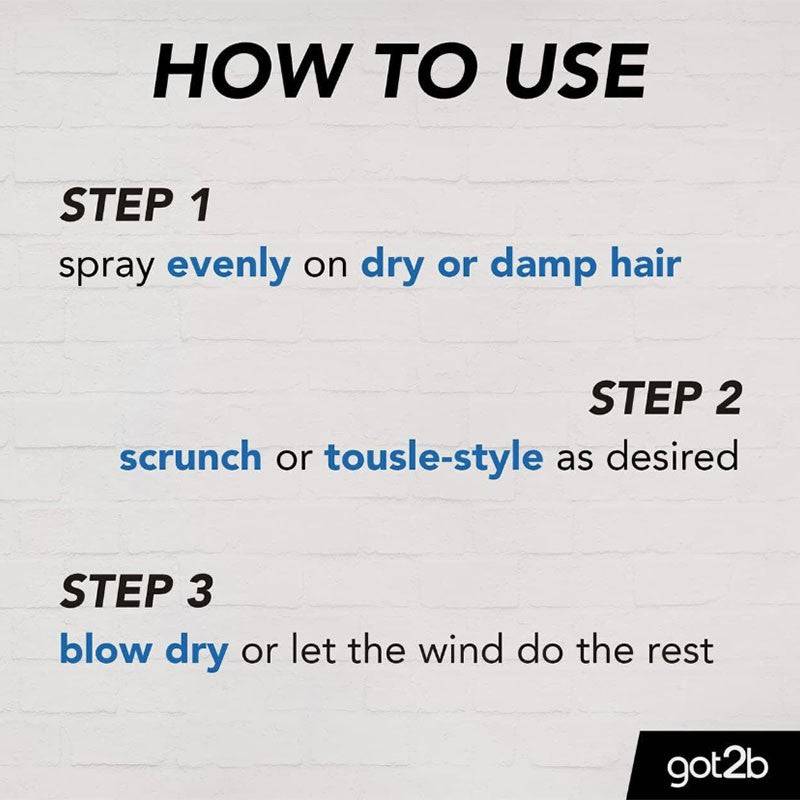 HOW TO USE

STEP 1
spray evenly on dry or damp hair

STEP 2
scrunch or tousle-style as desired

STEP 3
blow dry or let the wind do the rest

got2b